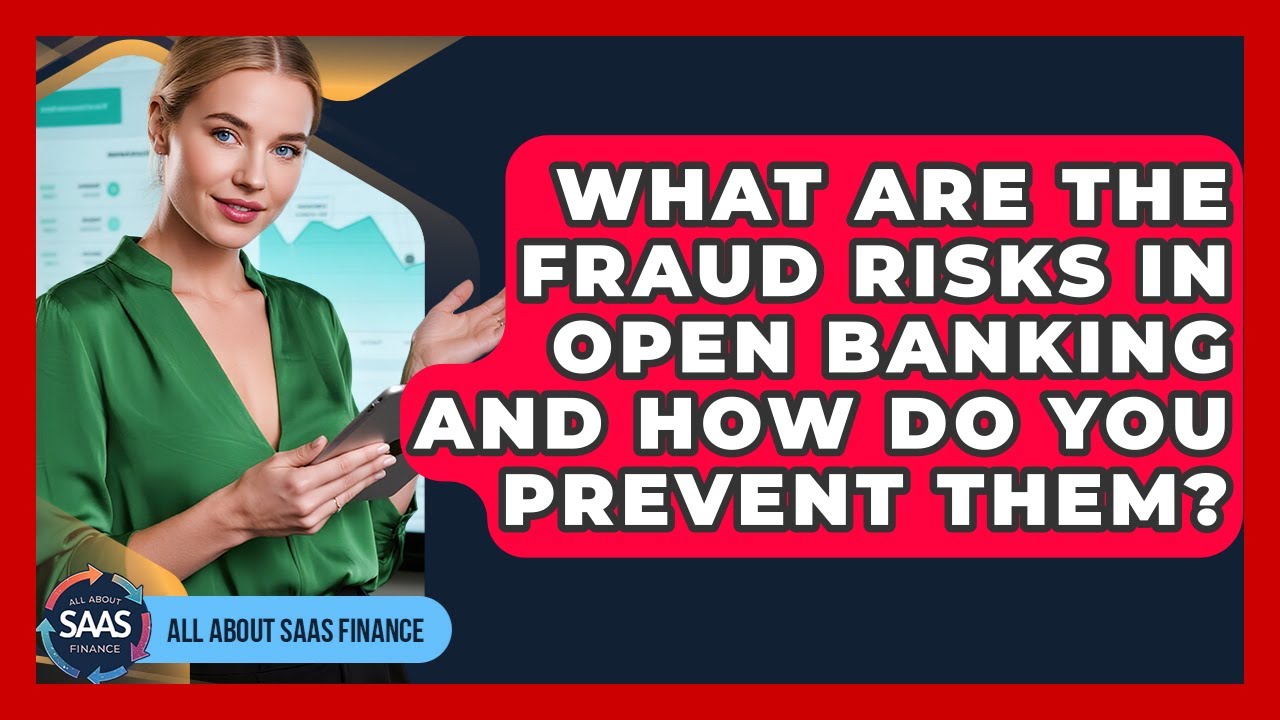 WHAT ARE THE FRAUD RISKS IN OPEN BANKING AND HOW DO YOU PREVENT THEM?

ALL ABOUT SAAS FINANCE

ALL ABOUT SAAS FINANCE